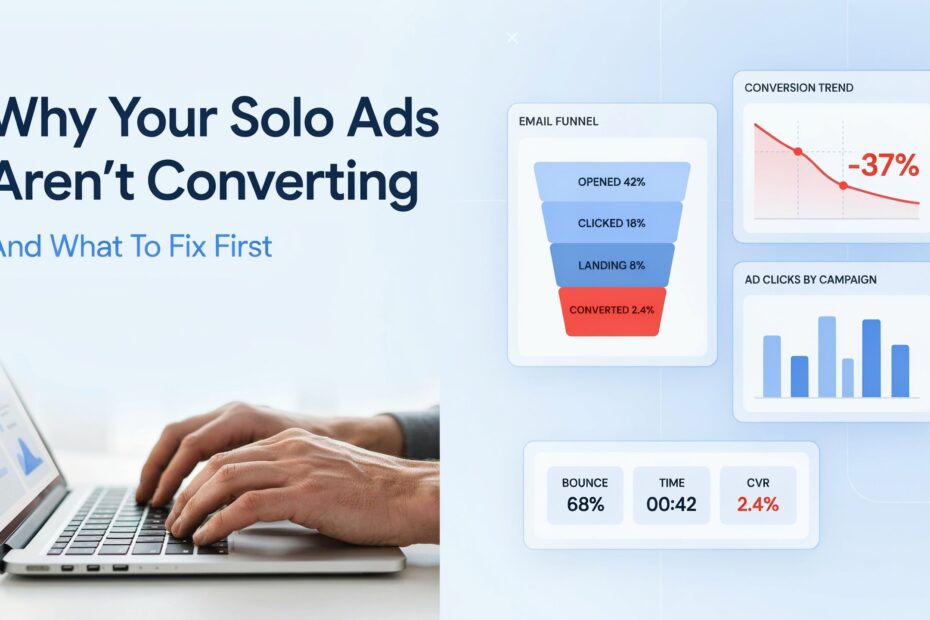 Why Your Solo Ads Aren't Converting

And What To Fix First

EMAIL FUNNEL

OPENED 42%

CLICKED 18%

LANDING 8%

CONVERTED 2.4%

CONVERSION TREND

-37%

AD CLICKS BY CAMPAIGN

BOUNCE
68%

TIME
00:42

CVR
2.4%